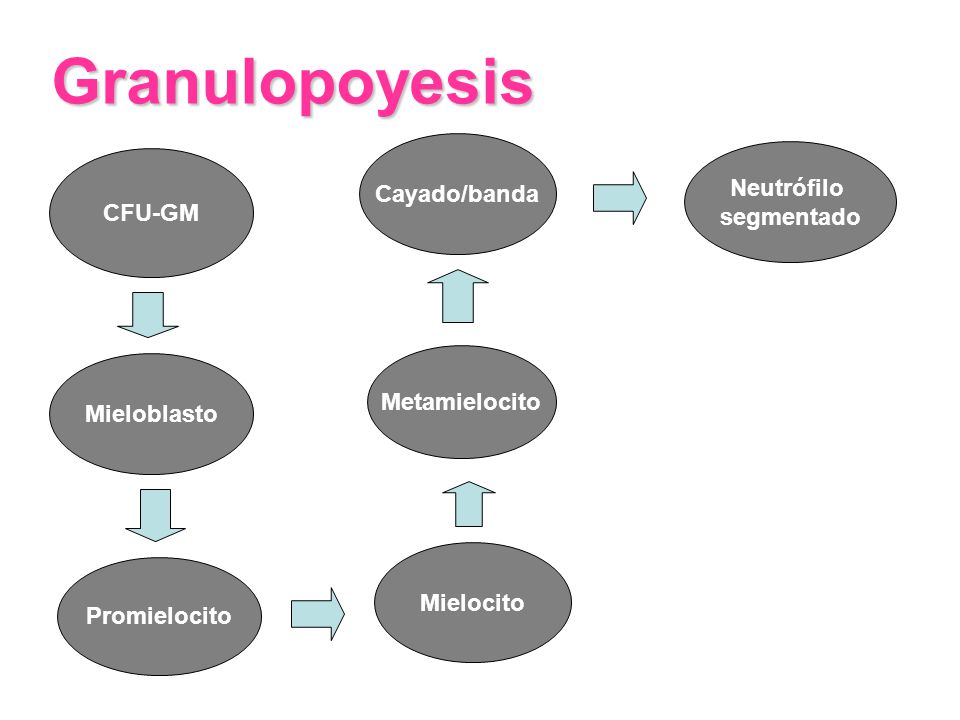 Granulopoyesis

CFU-GM

Mieloblasto

Promielocito

Mielocito

Metamielocito

Cayado/banda

Neutrófilo segmentado